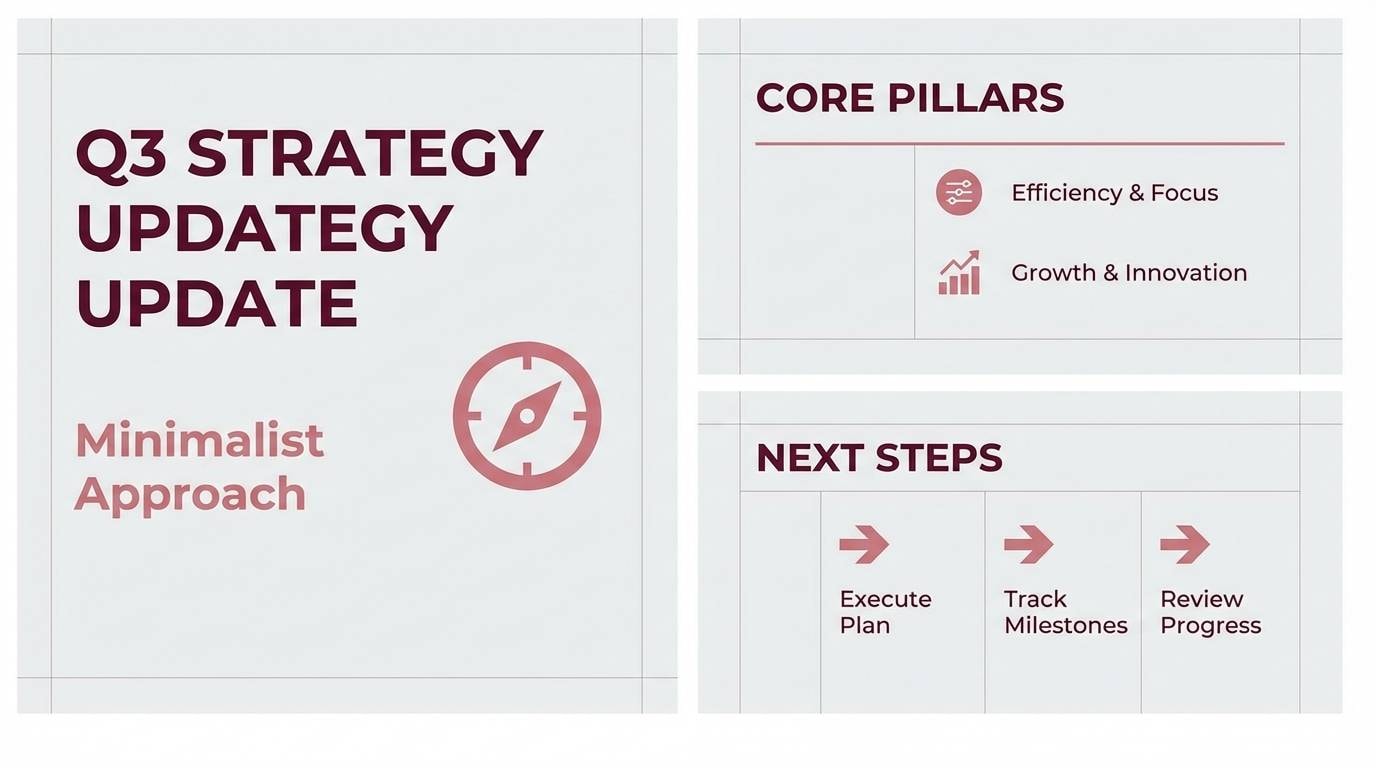 Q3 STRATEGY UPDATEGY UPDATE

Minimalist Approach

CORE PILLARS

Efficiency & Focus

Growth & Innovation

NEXT STEPS

Execute Plan

Track Milestones

Review Progress